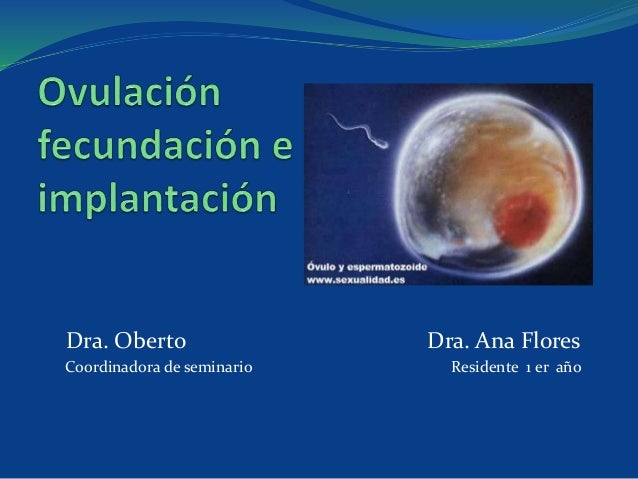 Ovulación fecundación e implantación

Óvulo y espermatozoide
www.sexualidad.es

Dra. Oberto
Coordinadora de seminario

Dra. Ana Flores
Residente 1 er año